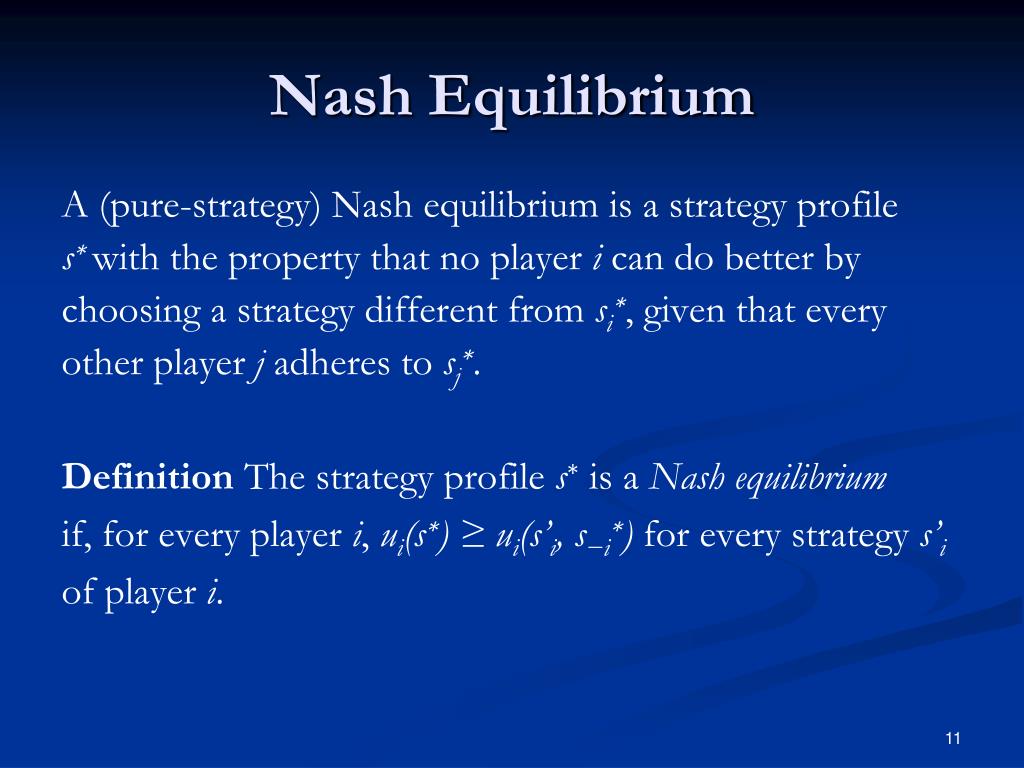 Nash Equilibrium

A (pure-strategy) Nash equilibrium is a strategy profile $s^*$ with the property that no player $i$ can do better by choosing a strategy different from $s_i^*$, given that every other player $j$ adheres to $s_j^*$.

**Definition** The strategy profile $s^*$ is a *Nash equilibrium* if, for every player $i$, $u_i(s^*) \geq u_i(s'_i, s_{-i}^*)$ for every strategy $s'_i$ of player $i$.

11